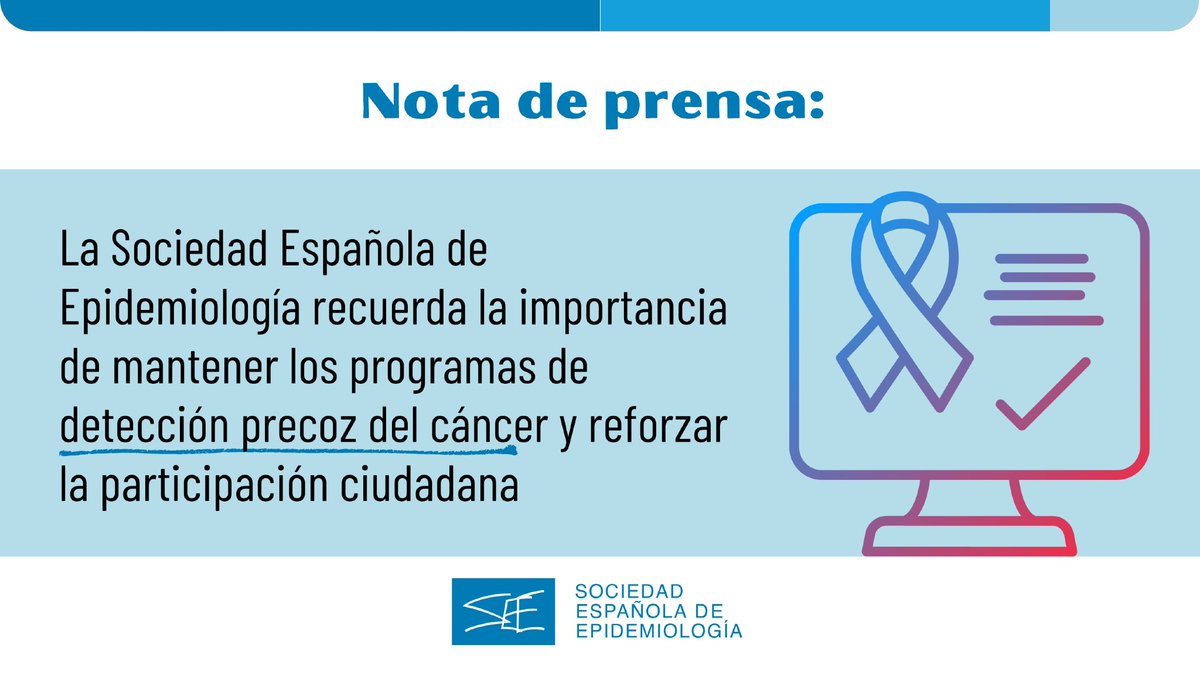 Nota de prensa:

La Sociedad Española de Epidemiología recuerda la importancia de mantener los programas de detección precoz del cáncer y reforzar la participación ciudadana

SEE

SOCIEDAD
ESPAÑOLA DE
EPIDEMIOLOGÍA